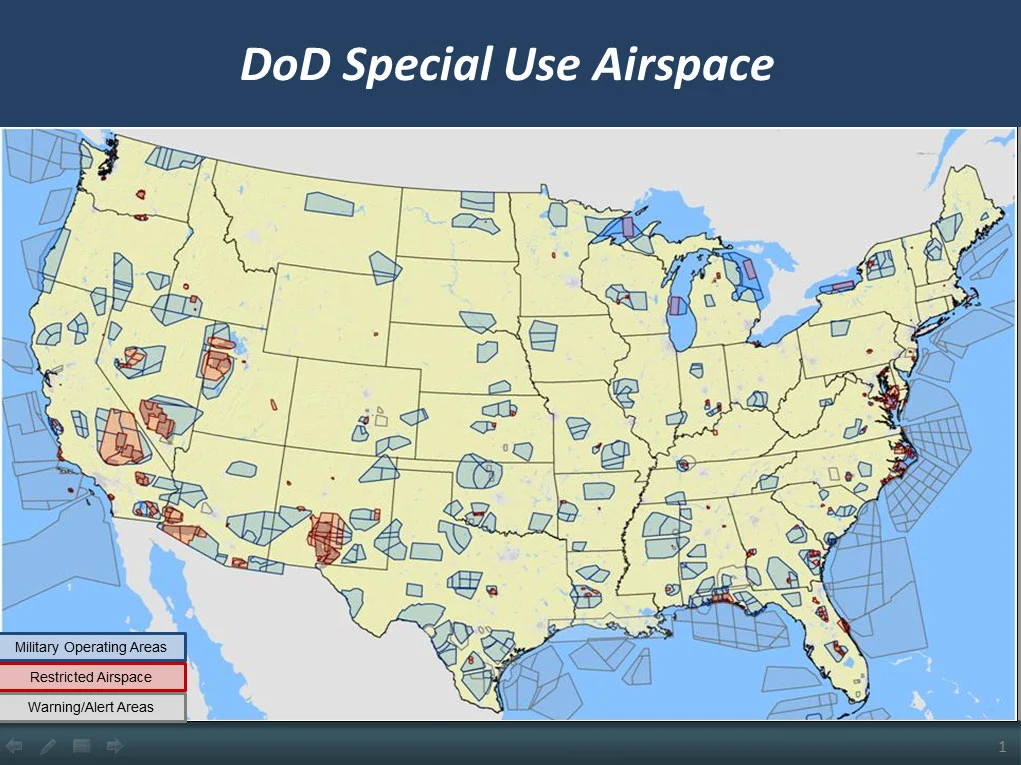 DoD Special Use Airspace

Military Operating Areas
Restricted Airspace
Warning/Alert Areas

1